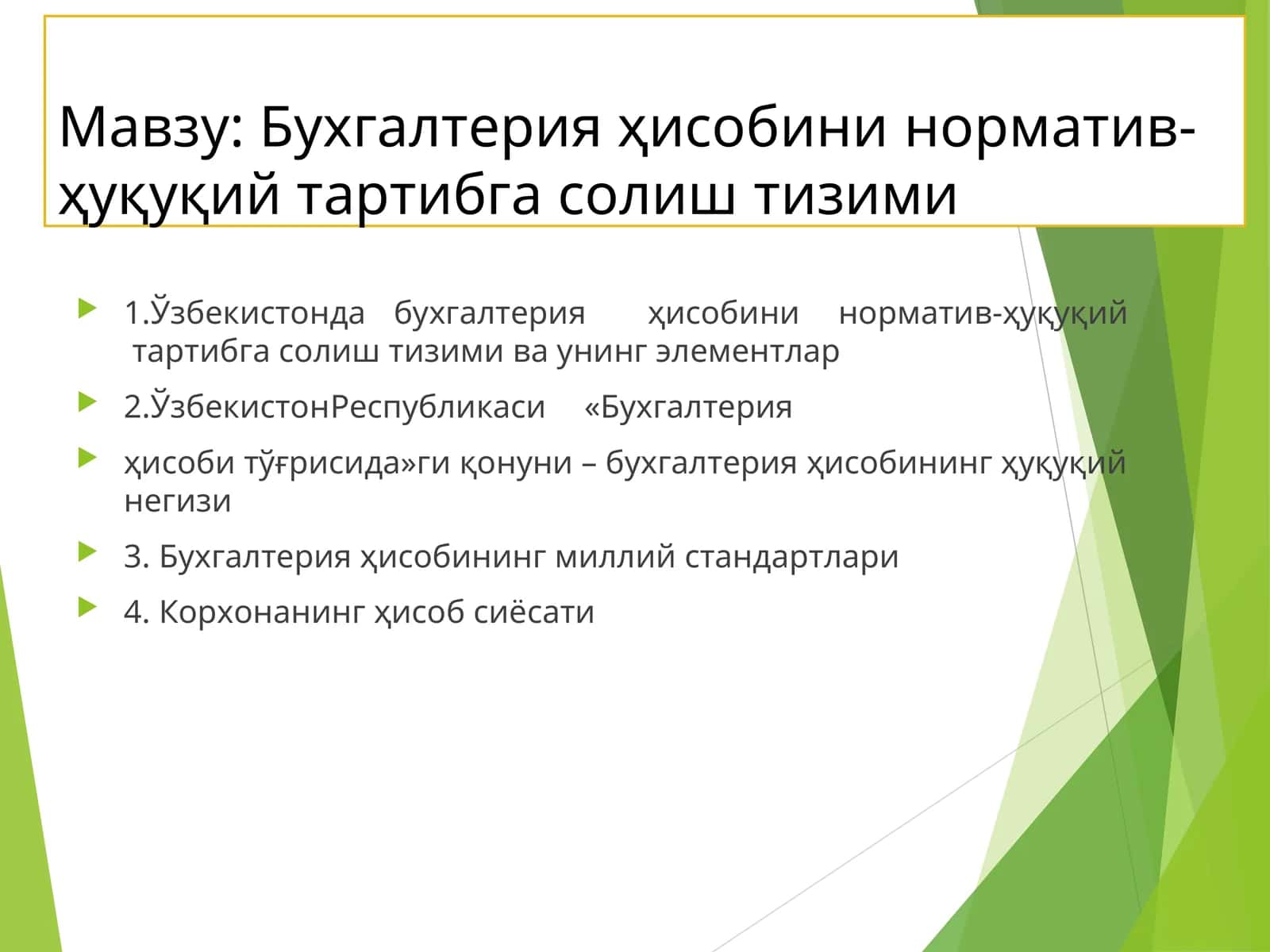 Мавзу: Бухгалтерия ҳисобини норматив-ҳуқуқий тартибга солиш тизими

1.Ўзбекистонда бухгалтерия ҳисобини норматив-ҳуқуқий тартибга солиш тизими ва унинг элементлар

2.ЎзбекистонРеспубликаси «Бухгалтерия

ҳисоби тўғрисида»ги қонуни – бухгалтерия ҳисобининг ҳуқуқий негизи

3. Бухгалтерия ҳисобининг миллий стандартлари

4. Корхонанинг ҳисоб сиёсати